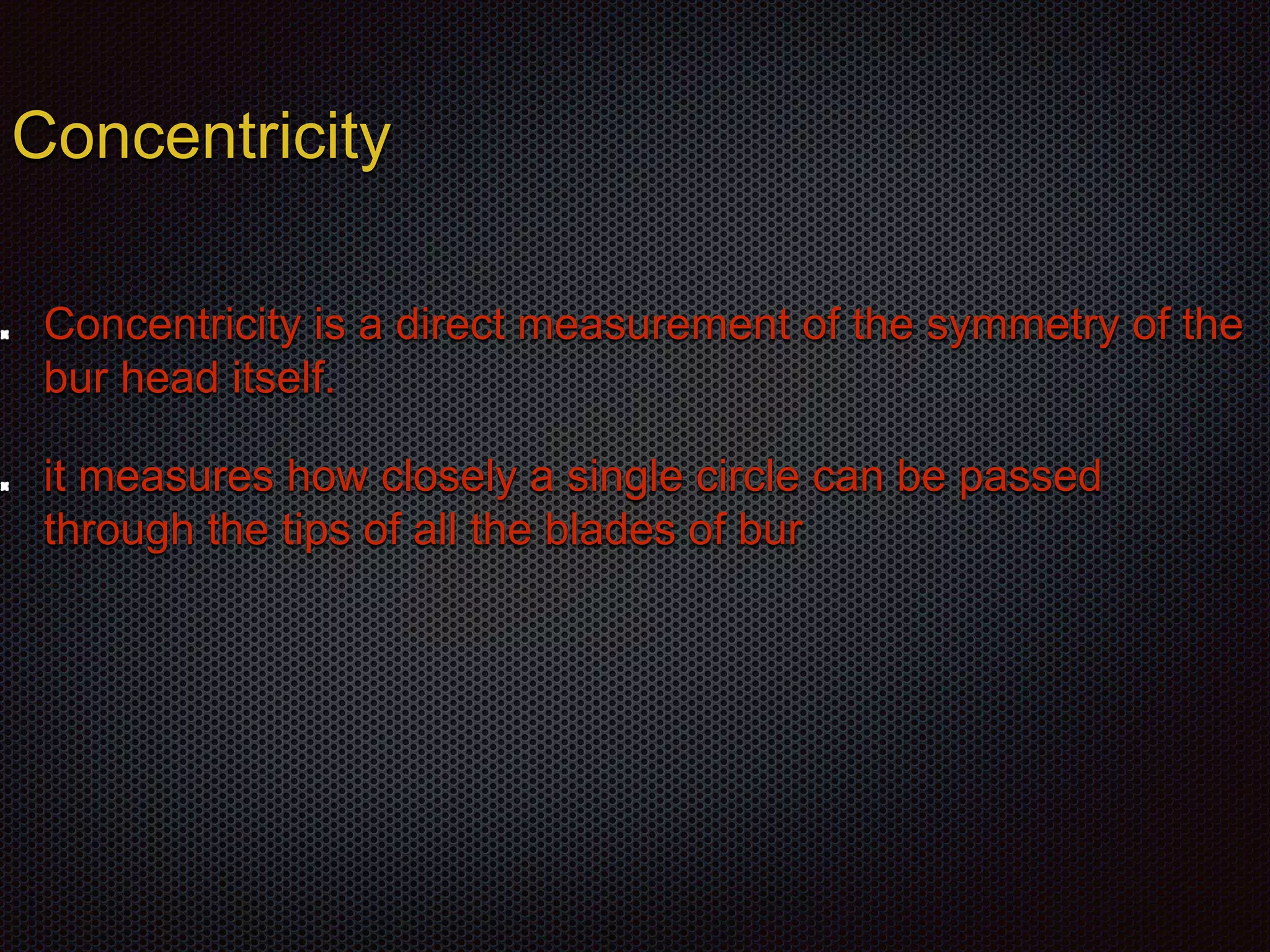 Concentricity

Concentricity is a direct measurement of the symmetry of the bur head itself.

it measures how closely a single circle can be passed through the tips of all the blades of bur